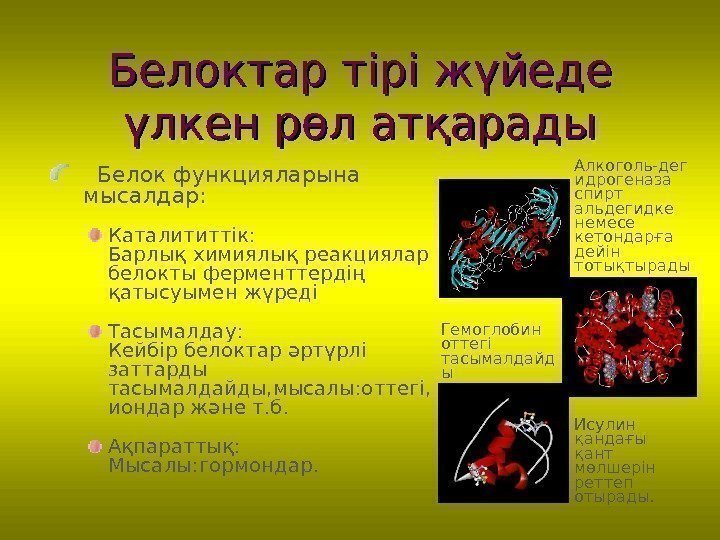 Белоктар тірі жүйеде үлкен рөл атқарады

Белок функцияларына мысалдар:

Каталититтік: Барлық химиялық реакциялар белокты ферменттердің қатысуымен жүреді

Тасымалдау: Кейбір белоктар әртүрлі заттарды тасымалдайды,мысалы:оттегі, иондар және т.б.

Ақпараттық: Мысалы:гормондар.

Алкоголь-дегидрогеназа спирт альдегидке немесе кетондарға дейін тотықтырады

Гемоглобин оттегі тасымалдайды

Исулин қандағы қант мөлшерін реттеп отырады.